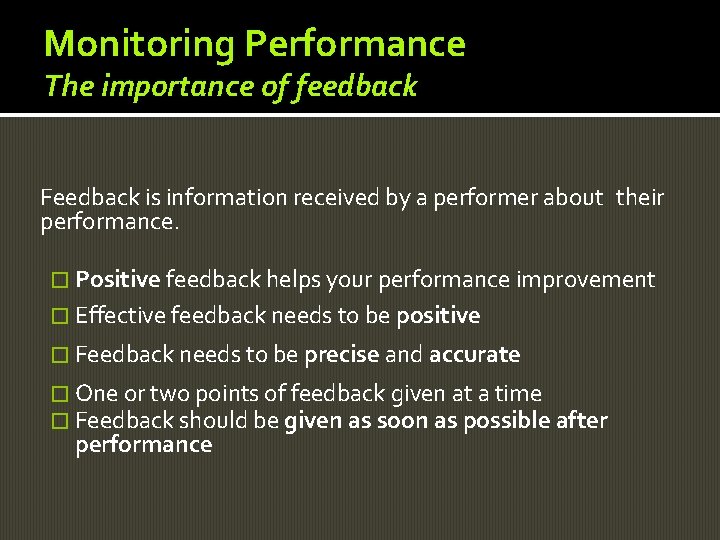 Monitoring Performance
The importance of feedback

Feedback is information received by a performer about their performance.

□ Positive feedback helps your performance improvement
□ Effective feedback needs to be positive
□ Feedback needs to be precise and accurate
□ One or two points of feedback given at a time
□ Feedback should be given as soon as possible after performance